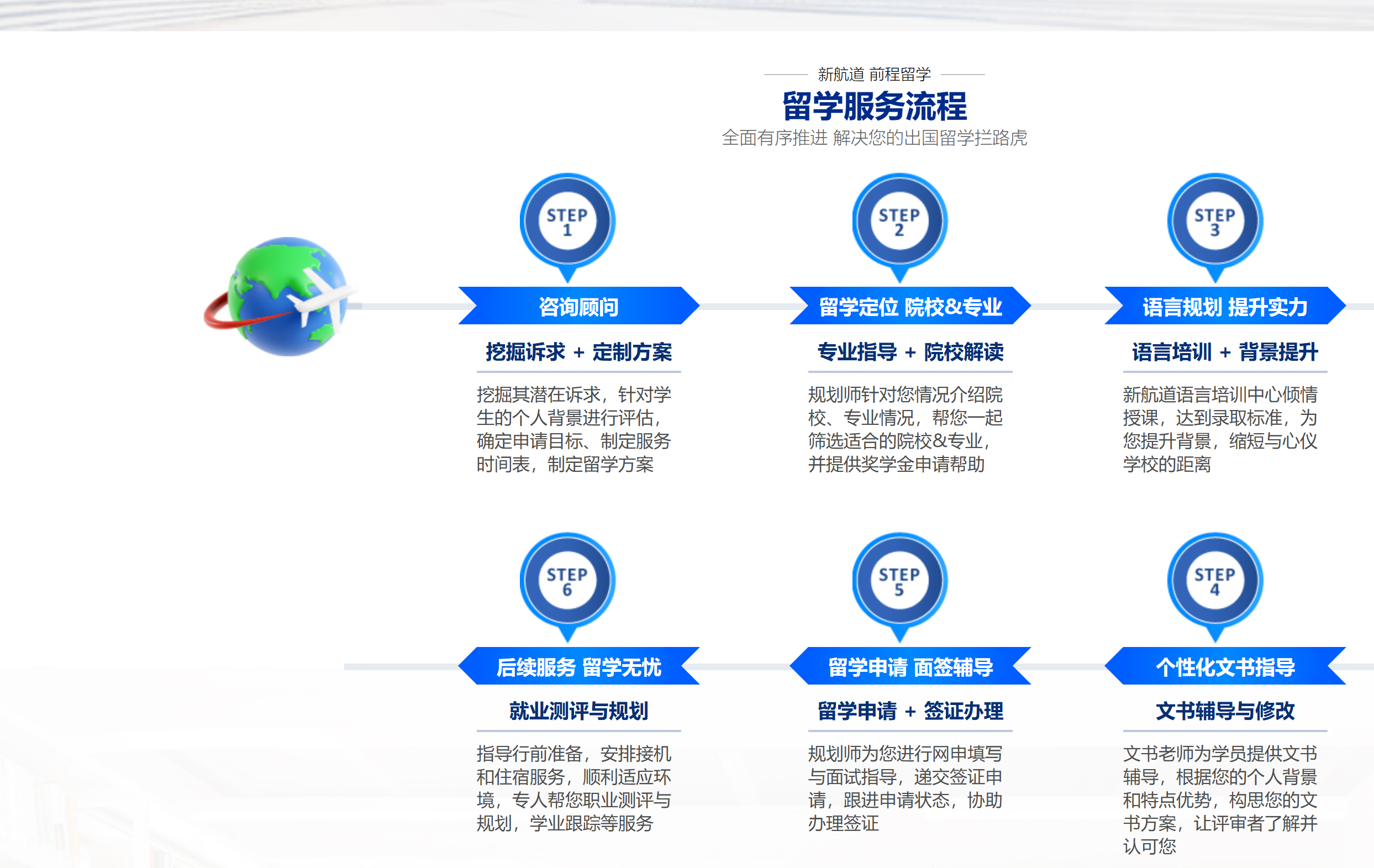 新航道 前程留学

留学服务流程

全面有序推进 解决您的出国留学拦路虎

STEP 1

咨询顾问

挖掘诉求 + 定制方案

挖掘其潜在诉求，针对学生的个人背景进行评估，确定申请目标、制定服务时间表，制定留学方案

STEP 2

留学定位 院校&专业

专业指导 + 院校解读

规划师针对您情况介绍院校、专业情况，帮您一起筛选适合的院校&专业，并提供奖学金申请帮助

STEP 3

语言规划 提升实力

语言培训 + 背景提升

新航道语言培训中心倾情授课，达到录取标准，为您提升背景，缩短与心仪学校的距离

STEP 6

后续服务 留学无忧

就业测评与规划

指导行前准备，安排接机和住宿服务，顺利适应环境，专人帮您职业测评与规划，学业跟踪等服务

STEP 5

留学申请 面签辅导

留学申请 + 签证办理

规划师为您进行网申填写与面试指导，递交签证申请，跟进申请状态，协助办理签证

STEP 4

个性化文书指导

文书辅导与修改

文书老师为学员提供文书辅导，根据您的个人背景和特点优势，构思您的文书方案，让评审者了解并认可您